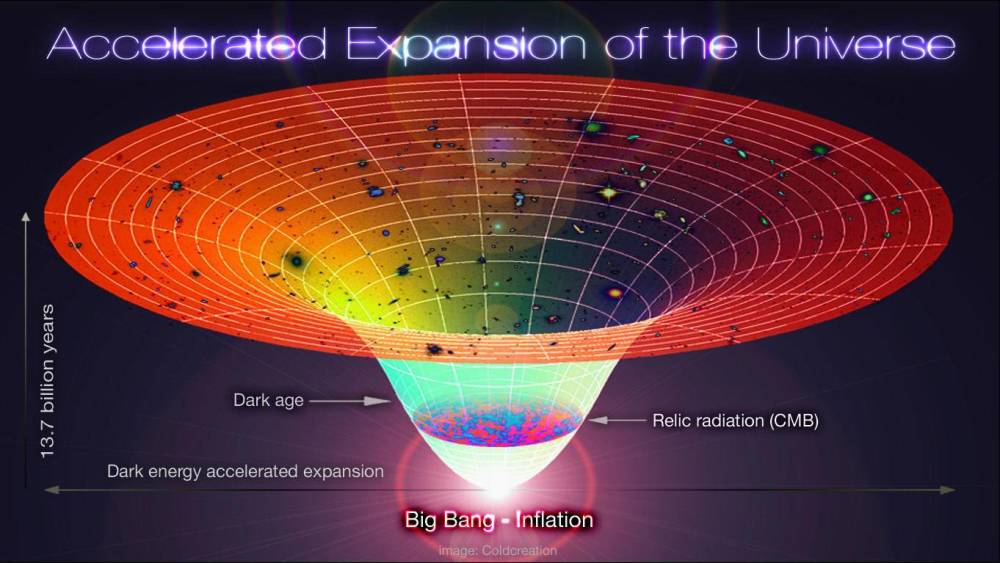 Accelerated Expansion of the Universe

13.7 billion years

Dark age

Relic radiation (CMB)

Dark energy accelerated expansion

Big Bang - Inflation

Image: Coldcreation